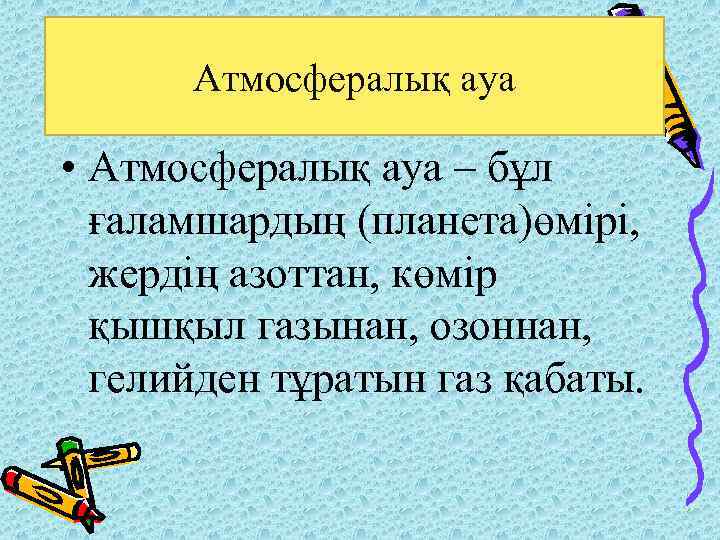 Атмосфералық ауа

• Атмосфералық ауа – бұл ғаламшардың (планета)өмірі, жердің азоттан, көмір қышқыл газынан, озоннан, гелийден тұратын газ қабаты.